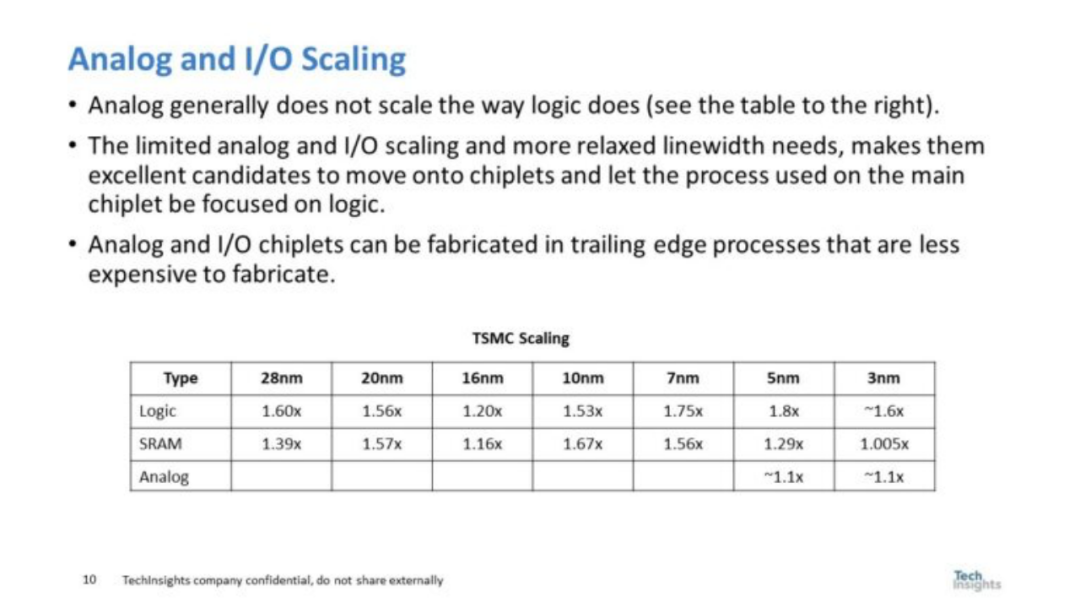 Analog and I/O Scaling

• Analog generally does not scale the way logic does (see the table to the right).

• The limited analog and I/O scaling and more relaxed linewidth needs, makes them excellent candidates to move onto chiplets and let the process used on the main chiplet be focused on logic.

• Analog and I/O chiplets can be fabricated in trailing edge processes that are less expensive to fabricate.

TSMC Scaling

| Type | 28nm | 20nm | 16nm | 10nm | 7nm | 5nm | 3nm |
|---|---|---|---|---|---|---|---|
| Logic | 1.60x | 1.56x | 1.20x | 1.53x | 1.75x | 1.8x | ~1.6x |
| SRAM | 1.39x | 1.57x | 1.16x | 1.67x | 1.56x | 1.29x | 1.005x |
| Analog | | | | | | ~1.1x | ~1.1x |

10 TechInsights company confidential, do not share externally

Tech Insights